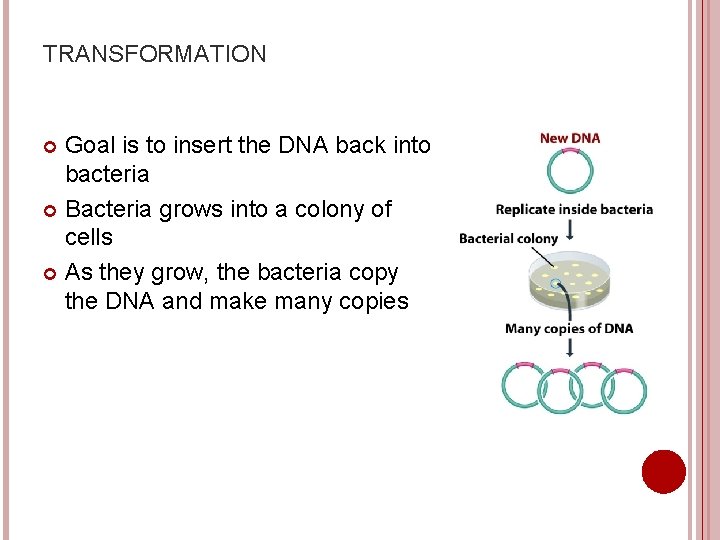 TRANSFORMATION

Goal is to insert the DNA back into bacteria

Bacteria grows into a colony of cells

As they grow, the bacteria copy the DNA and make many copies

New DNA

Replicate inside bacteria

Bacterial colony

Many copies of DNA